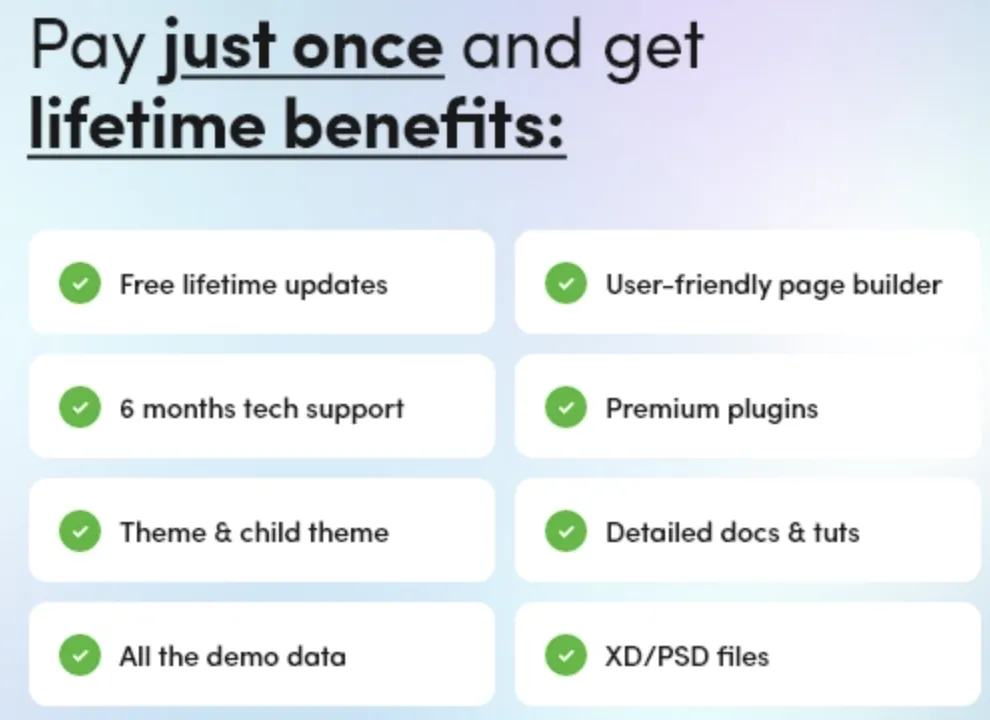 Pay just once and get lifetime benefits:

✓ Free lifetime updates

✓ 6 months tech support

✓ Theme & child theme

✓ All the demo data

✓ User-friendly page builder

✓ Premium plugins

✓ Detailed docs & tuts

✓ XD/PSD files